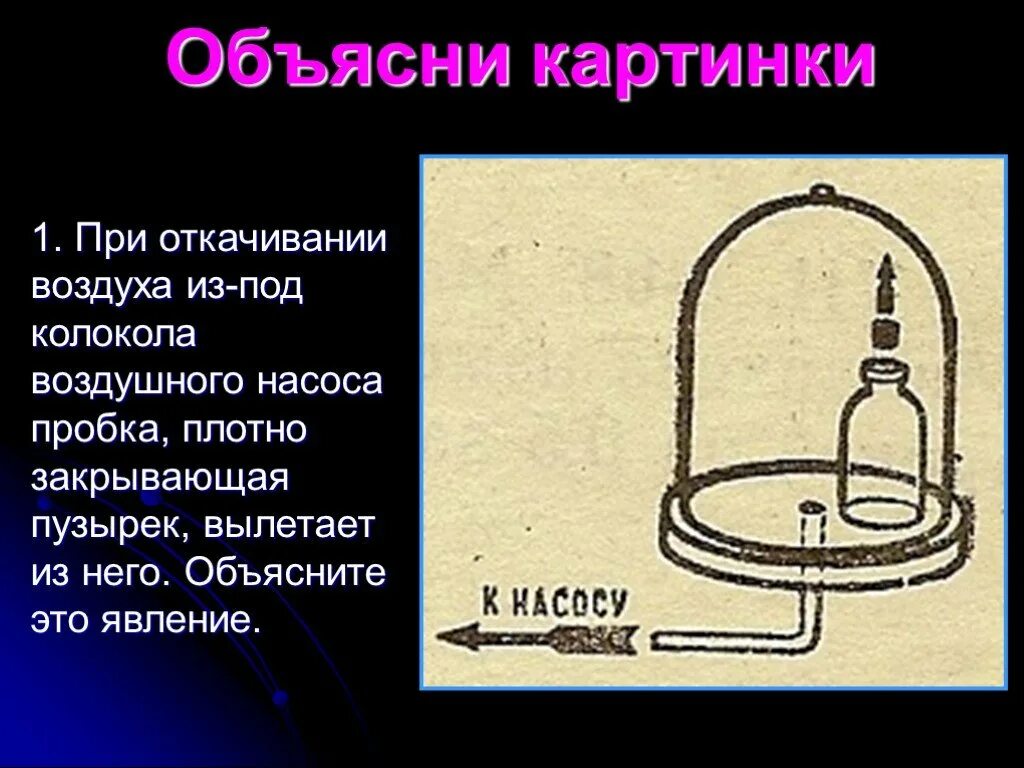 Объясни картинки

1. При откачивании воздуха из-под колокола воздушного насоса пробка, плотно закрывающая пузырек, вылетает из него. Объясните это явление.

К НАСОСУ